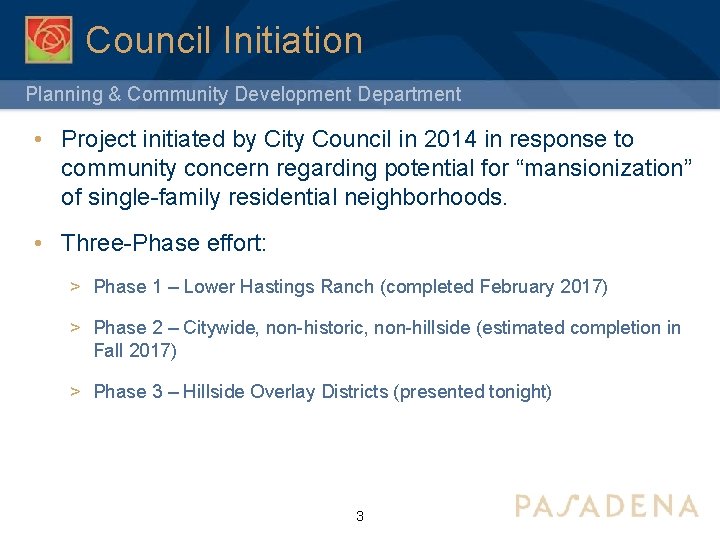 Council Initiation

Planning & Community Development Department

• Project initiated by City Council in 2014 in response to community concern regarding potential for “mansionization” of single-family residential neighborhoods.

• Three-Phase effort:

> Phase 1 – Lower Hastings Ranch (completed February 2017)

> Phase 2 – Citywide, non-historic, non-hillside (estimated completion in Fall 2017)

> Phase 3 – Hillside Overlay Districts (presented tonight)

3

PASADENA